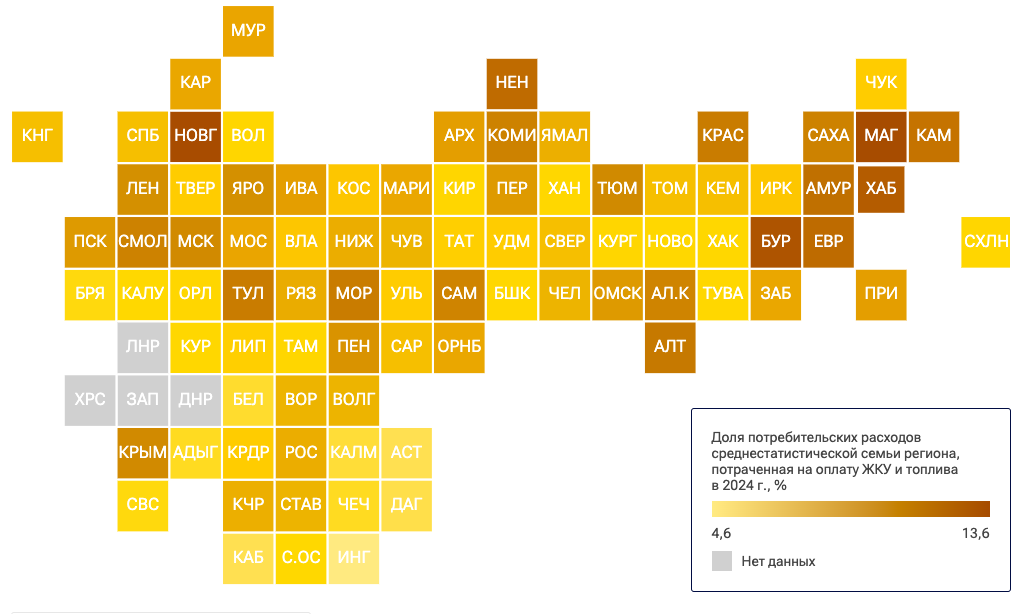 МУР

КАР

НЕН

ЧУК

КНГ

СПБ

НОВГ

ВОЛ

АРХ

КОМИ

ЯМАЛ

КРАС

САХА

МАГ

КАМ

ЛЕН

ТВЕР

ЯРО

ИВА

КОС

МАРИ

КИР

ПЕР

ХАН

ТЮМ

ТОМ

КЕМ

ИРК

АМУР

ХАБ

ПСК

СМОЛ

МСК

МОС

ВЛА

НИЖ

ЧУВ

ТАТ

УДМ

СВЕР

КУРГ

НОВО

ХАК

БУР

ЕВР

СХЛН

БРЯ

КАЛУ

ОРЛ

ТУЛ

РЯЗ

МОР

УЛЬ

САМ

БШК

ЧЕЛ

ОМСК

АЛ.К

ТУВА

ЗАБ

ПРИ

ЛНР

КУР

ЛИП

ТАМ

ПЕН

САР

ОРНБ

АЛТ

ХРС

ЗАП

ДНР

БЕЛ

ВОР

ВОЛГ

КРЫМ

АДЫГ

КРДР

РОС

КАЛМ

АСТ

СВС

КЧР

СТАВ

ЧЕЧ

ДАГ

КАБ

С.ОС

ИНГ

Доля потребительских расходов среднестатистической семьи региона, потраченная на оплату ЖКУ и топлива в 2024 г., %

4,6

13,6

Нет данных